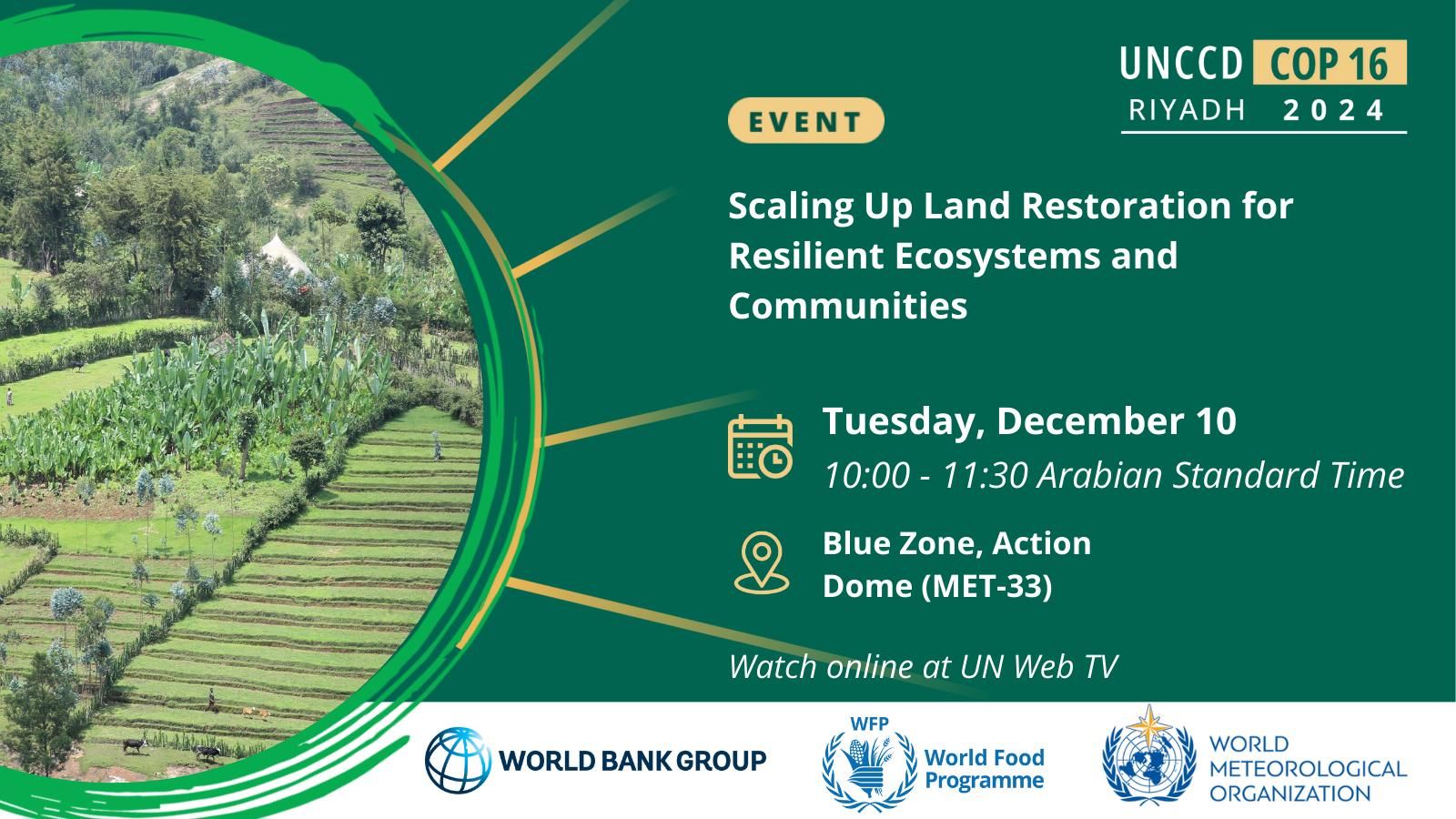 UNCCD COP 16
RIYADH 2024

EVENT

Scaling Up Land Restoration for Resilient Ecosystems and Communities

Tuesday, December 10
10:00 - 11:30 Arabian Standard Time

Blue Zone, Action Dome (MET-33)

Watch online at UN Web TV

WORLD BANK GROUP

WFP World Food Programme

WORLD METEOROLOGICAL ORGANIZATION